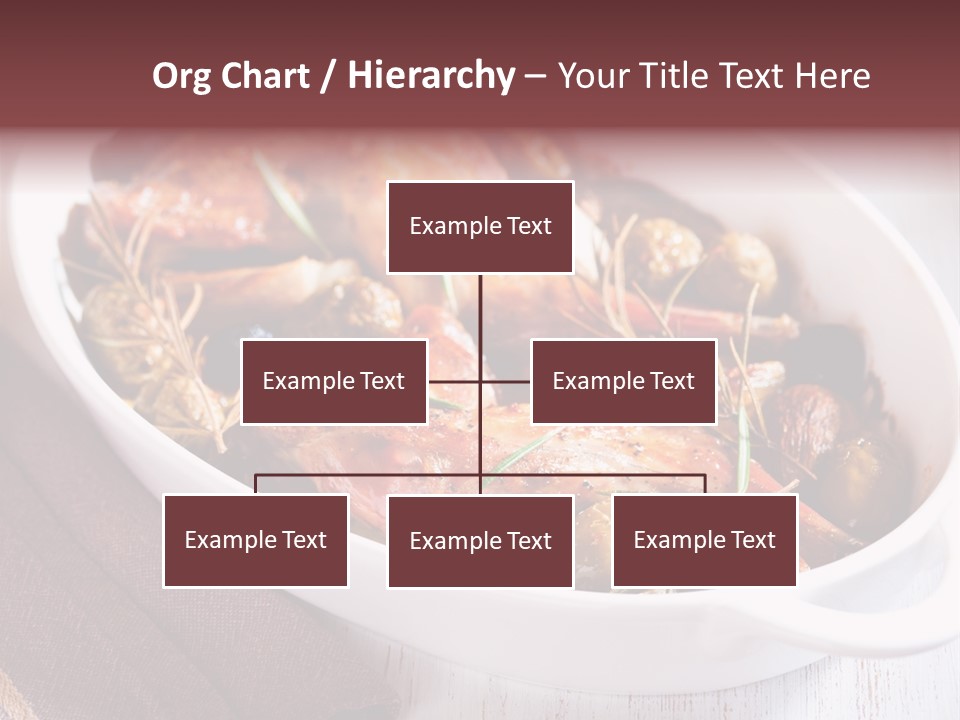 Org Chart / Hierarchy – Your Title Text Here

Example Text

Example Text

Example Text

Example Text

Example Text

Example Text